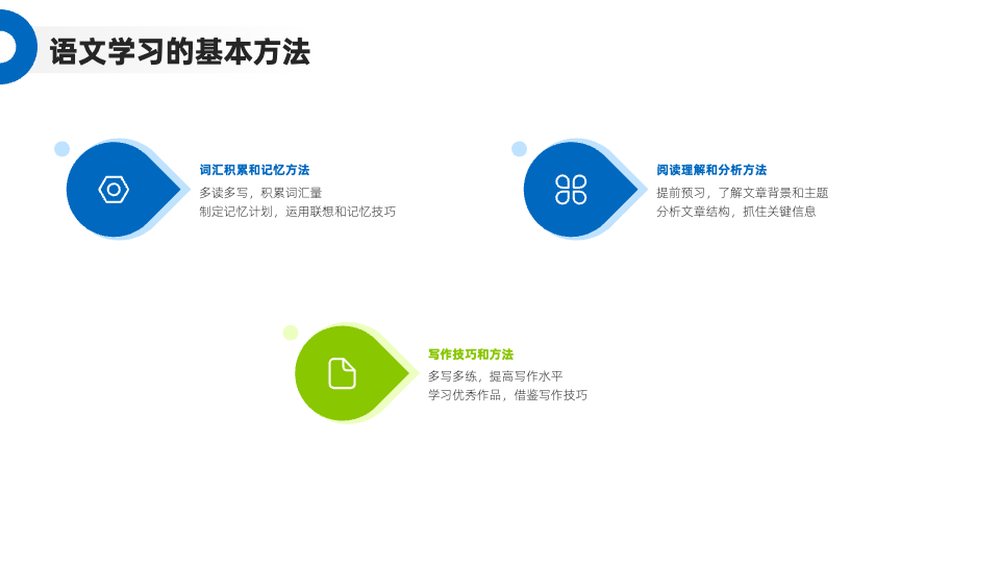 语文学习的基本方法

词汇积累和记忆方法
多读多写，积累词汇量
制定记忆计划，运用联想和记忆技巧

阅读理解和分析方法
提前预习，了解文章背景和主题
分析文章结构，抓住关键信息

写作技巧和方法
多写多练，提高写作水平
学习优秀作品，借鉴写作技巧